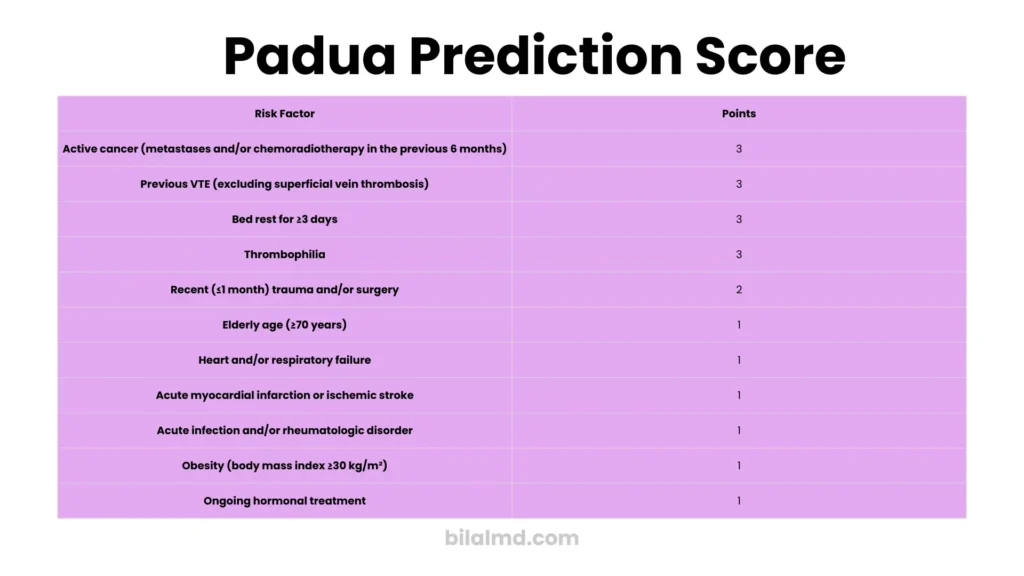 Padua Prediction Score

| Risk Factor | Points |
|---|---|
| Active cancer (metastases and/or chemoradiotherapy in the previous 6 months) | 3 |
| Previous VTE (excluding superficial vein thrombosis) | 3 |
| Bed rest for ≥3 days | 3 |
| Thrombophilia | 3 |
| Recent (≤1 month) trauma and/or surgery | 2 |
| Elderly age (≥70 years) | 1 |
| Heart and/or respiratory failure | 1 |
| Acute myocardial infarction or ischemic stroke | 1 |
| Acute infection and/or rheumatologic disorder | 1 |
| Obesity (body mass index ≥30 kg/m²) | 1 |
| Ongoing hormonal treatment | 1 |

bilalmd.com